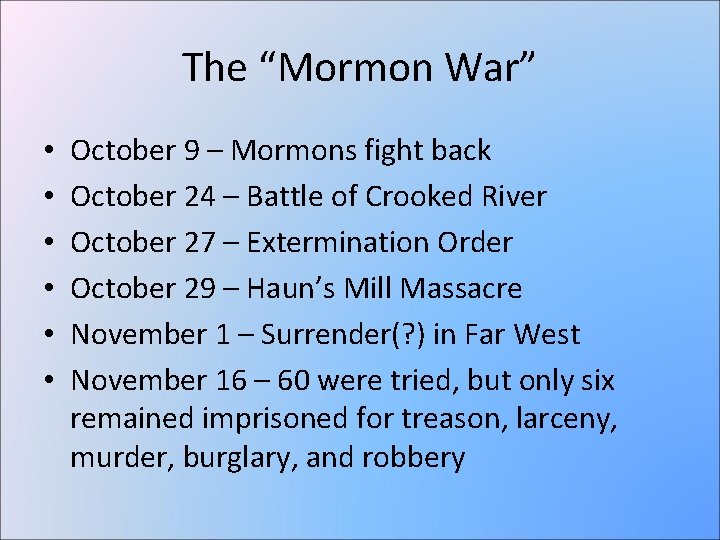 The “Mormon War”

• October 9 – Mormons fight back
• October 24 – Battle of Crooked River
• October 27 – Extermination Order
• October 29 – Haun’s Mill Massacre
• November 1 – Surrender(?) in Far West
• November 16 – 60 were tried, but only six remained imprisoned for treason, larceny, murder, burglary, and robbery